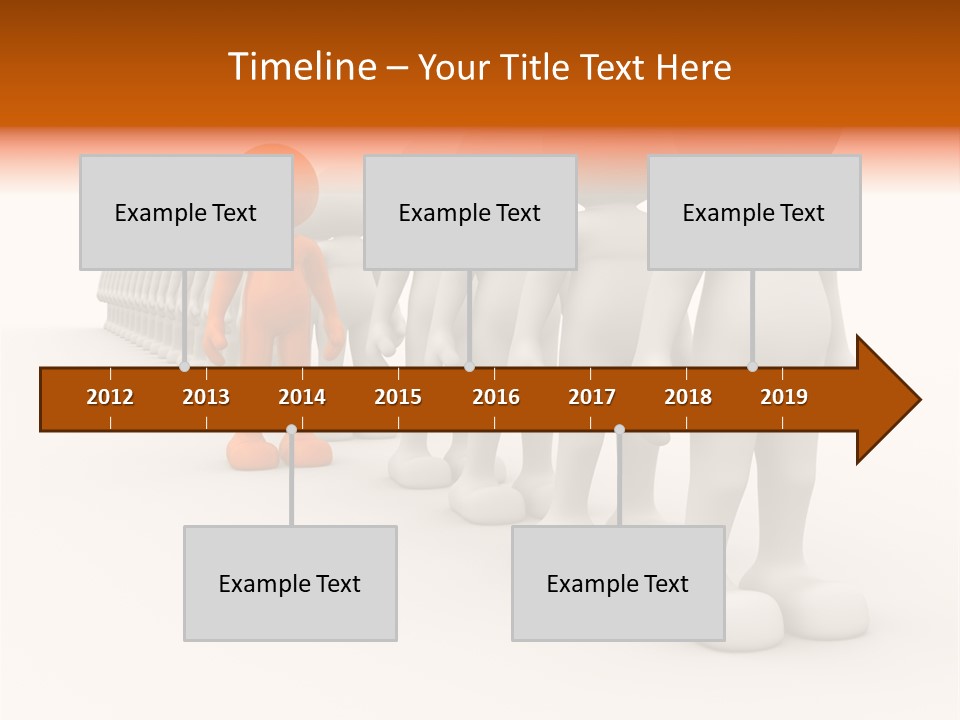 Timeline – Your Title Text Here

Example Text

Example Text

Example Text

2012 2013 2014 2015 2016 2017 2018 2019

Example Text

Example Text